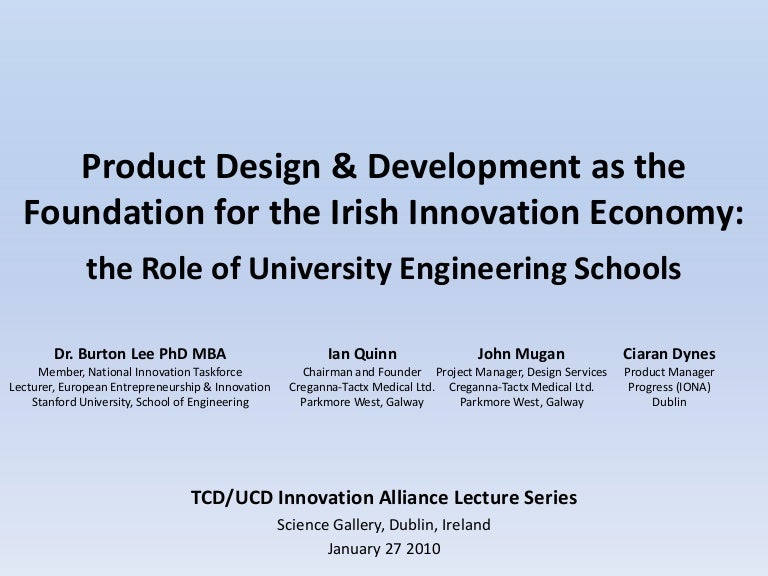 Product Design & Development as the Foundation for the Irish Innovation Economy:

the Role of University Engineering Schools

Dr. Burton Lee PhD MBA
Member, National Innovation Taskforce
Lecturer, European Entrepreneurship & Innovation
Stanford University, School of Engineering

Ian Quinn
Chairman and Founder
Creganna-Tactx Medical Ltd.
Parkmore West, Galway

John Mugan
Project Manager, Design Services
Creganna-Tactx Medical Ltd.
Parkmore West, Galway

Ciaran Dynes
Product Manager
Progress (IONA)
Dublin

TCD/UCD Innovation Alliance Lecture Series
Science Gallery, Dublin, Ireland
January 27 2010